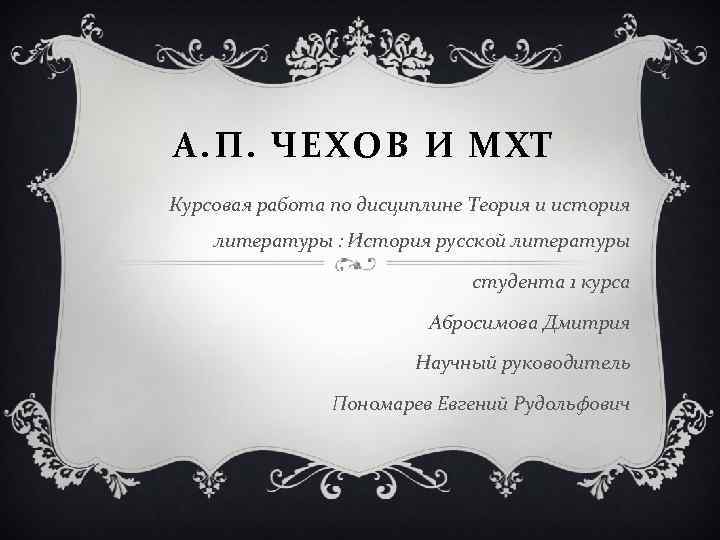 А.П. ЧЕХОВ И МХТ

Курсовая работа по дисциплине Теория и история литературы : История русской литературы

студента 1 курса

Абросимова Дмитрия

Научный руководитель

Пономарев Евгений Рудольфович